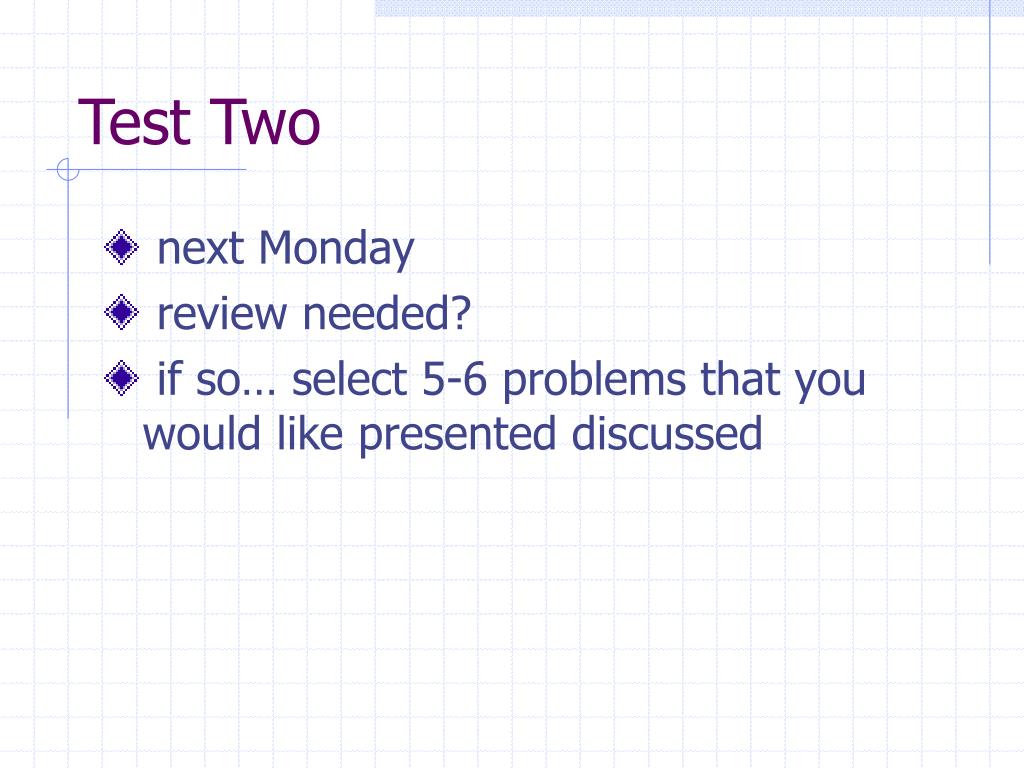 Test Two

next Monday

review needed?

if so… select 5-6 problems that you would like presented discussed